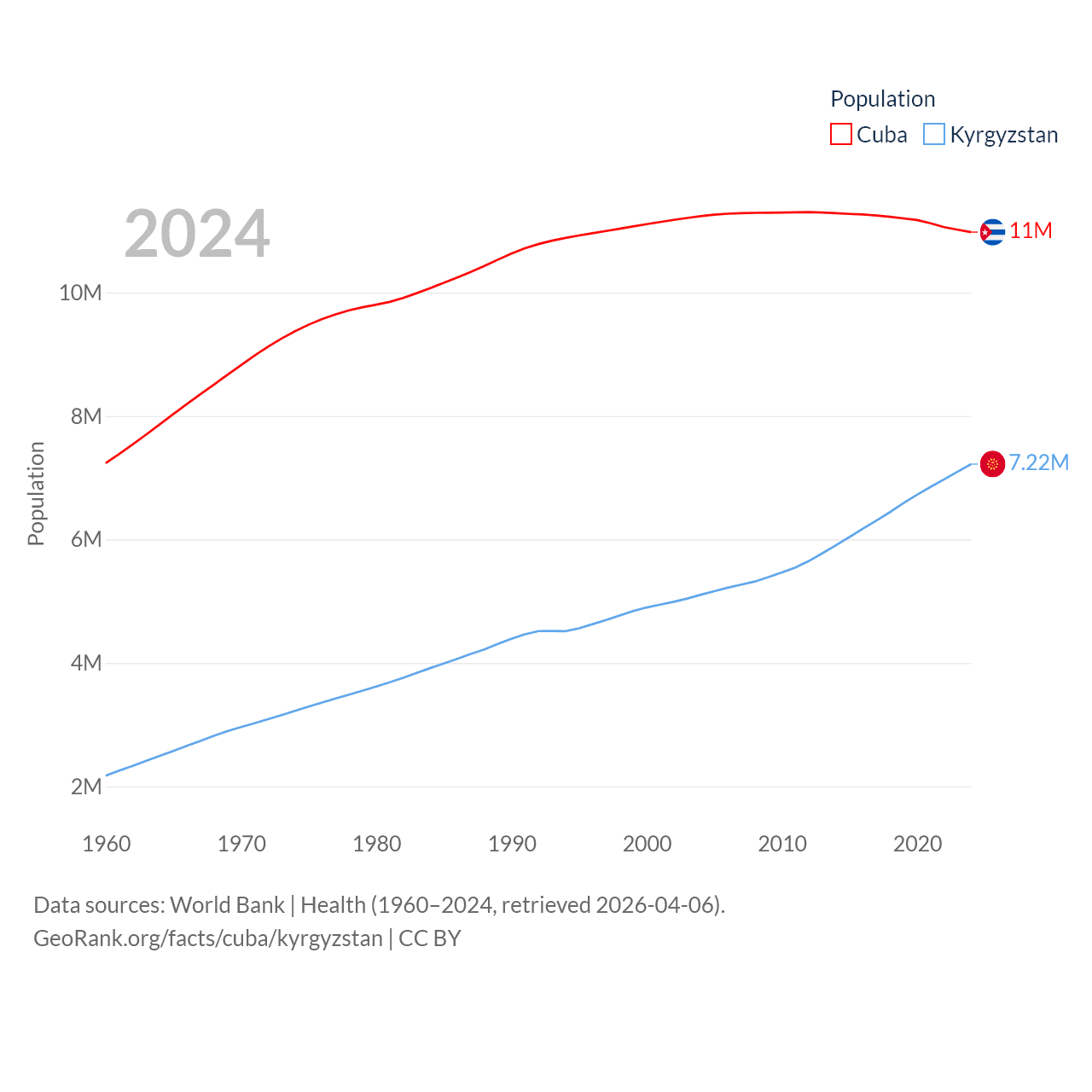 Population
Cuba Kyrgyzstan

2024

11M
7.22M

Population
10M
8M
6M
4M
2M

1960 1970 1980 1990 2000 2010 2020

Data sources: World Bank | Health (1960–2024, retrieved 2026-04-06).
GeoRank.org/facts/cuba/kyrgyzstan | CC BY